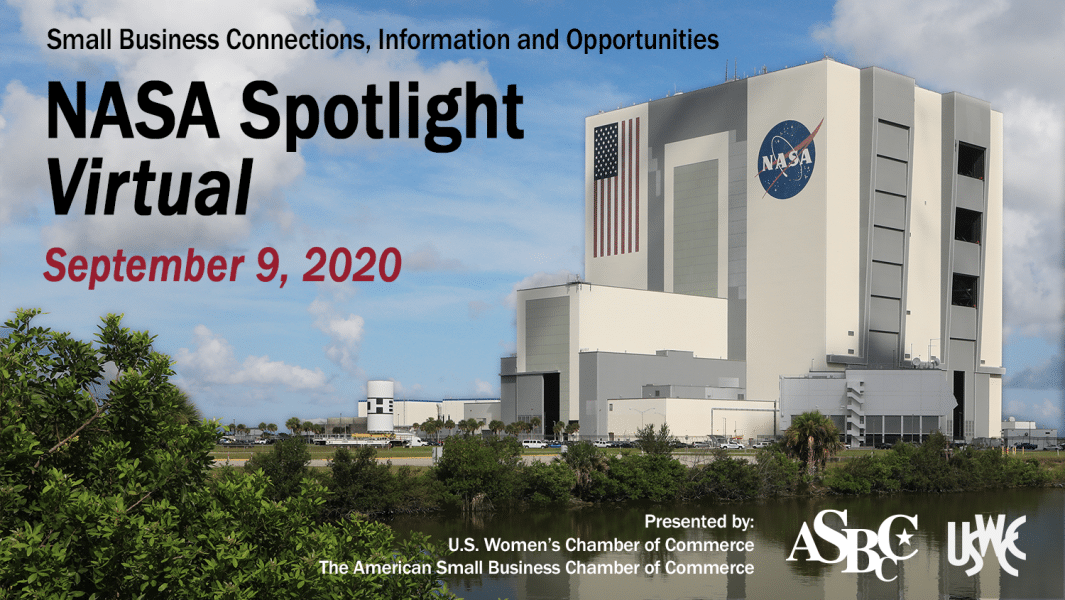 Small Business Connections, Information and Opportunities

NASA Spotlight
Virtual

September 9, 2020

NASA

Presented by:
U.S. Women's Chamber of Commerce
The American Small Business Chamber of Commerce

ASBCC

USWCC